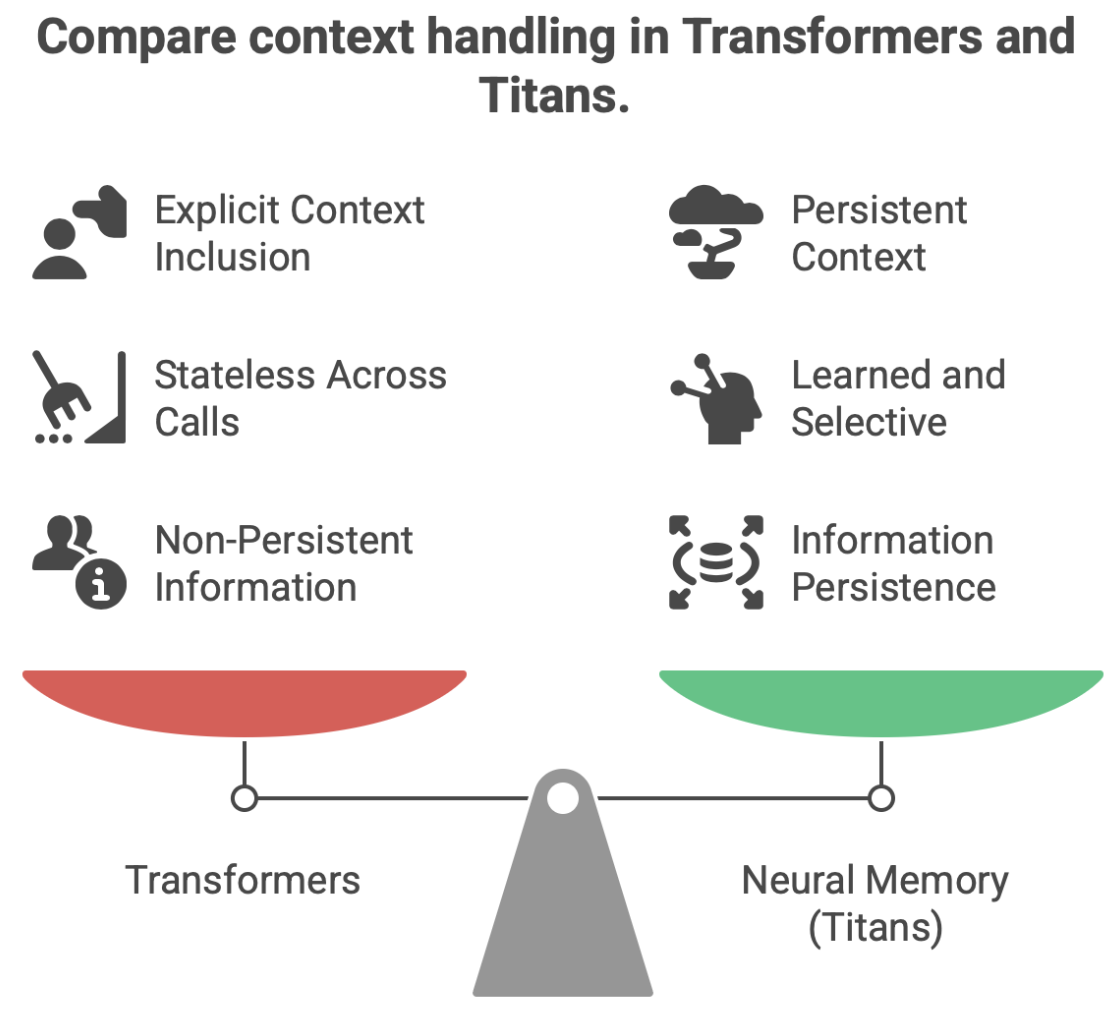 Compare context handling in Transformers and Titans.

Explicit Context Inclusion

Stateless Across Calls

Non-Persistent Information

Persistent Context

Learned and Selective

Information Persistence

Transformers

Neural Memory (Titans)